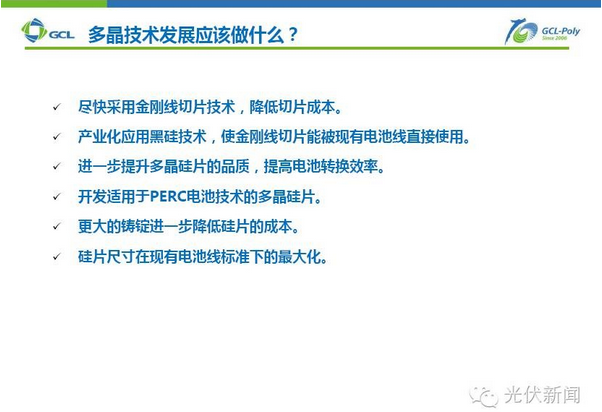 GCL

多晶技术发展应该做什么？

GCL-Poly
Since 2006

✓ 尽快采用金刚线切片技术，降低切片成本。

✓ 产业化应用黑硅技术，使金刚线切片能被现有电池线直接使用。

✓ 进一步提升多晶硅片的品质，提高电池转换效率。

✓ 开发适用于PERC电池技术的多晶硅片。

✓ 更大的铸锭进一步降低硅片的成本。

✓ 硅片尺寸在现有电池线标准下的最大化。

光伏新闻